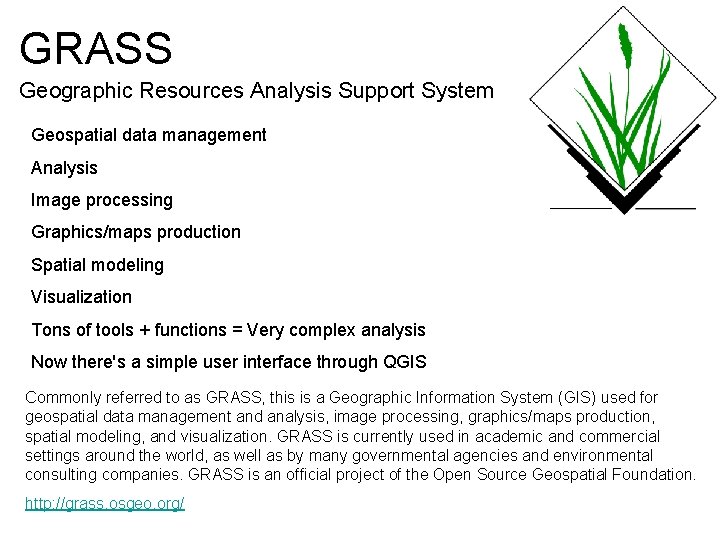 GRASS

Geographic Resources Analysis Support System

Geospatial data management

Analysis

Image processing

Graphics/maps production

Spatial modeling

Visualization

Tons of tools + functions = Very complex analysis

Now there's a simple user interface through QGIS

Commonly referred to as GRASS, this is a Geographic Information System (GIS) used for geospatial data management and analysis, image processing, graphics/maps production, spatial modeling, and visualization. GRASS is currently used in academic and commercial settings around the world, as well as by many governmental agencies and environmental consulting companies. GRASS is an official project of the Open Source Geospatial Foundation.

http://grass.osgeo.org/